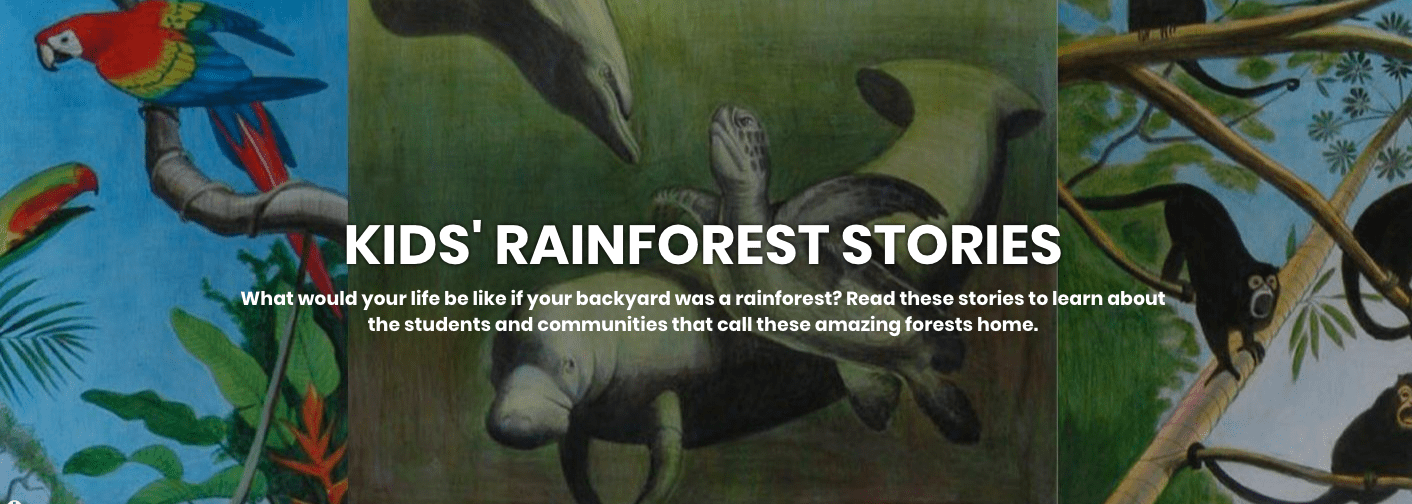 KIDS' RAINFOREST STORIES

What would your life be like if your backyard was a rainforest? Read these stories to learn about the students and communities that call these amazing forests home.